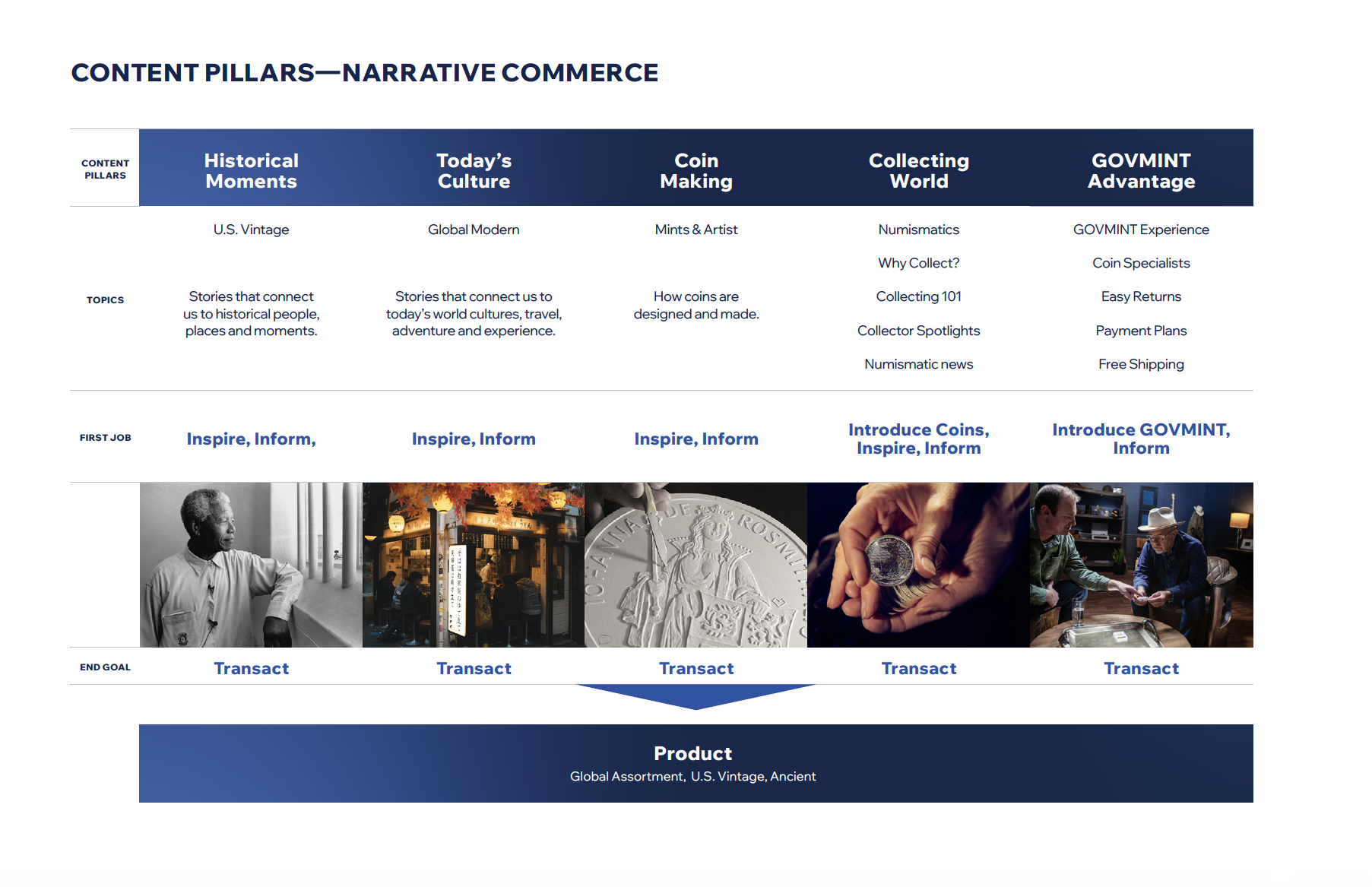 CONTENT PILLARS—NARRATIVE COMMERCE

| CONTENT PILLARS | Historical Moments | Today's Culture | Coin Making | Collecting World | GOVMINT Advantage |
|---|---|---|---|---|---|
| TOPICS | U.S. Vintage<br>Stories that connect us to historical people, places and moments. | Global Modern<br>Stories that connect us to today's world cultures, travel, adventure and experience. | Mints & Artist<br>How coins are designed and made. | Numismatics<br>Why Collect?<br>Collecting 101<br>Collector Spotlights<br>Numismatic news | GOVMINT Experience<br>Coin Specialists<br>Easy Returns<br>Payment Plans<br>Free Shipping |
| FIRST JOB | Inspire, Inform, | Inspire, Inform | Inspire, Inform | Introduce Coins, Inspire, Inform | Introduce GOVMINT, Inform |
| END GOAL | Transact | Transact | Transact | Transact | Transact |

Product
Global Assortment, U.S. Vintage, Ancient